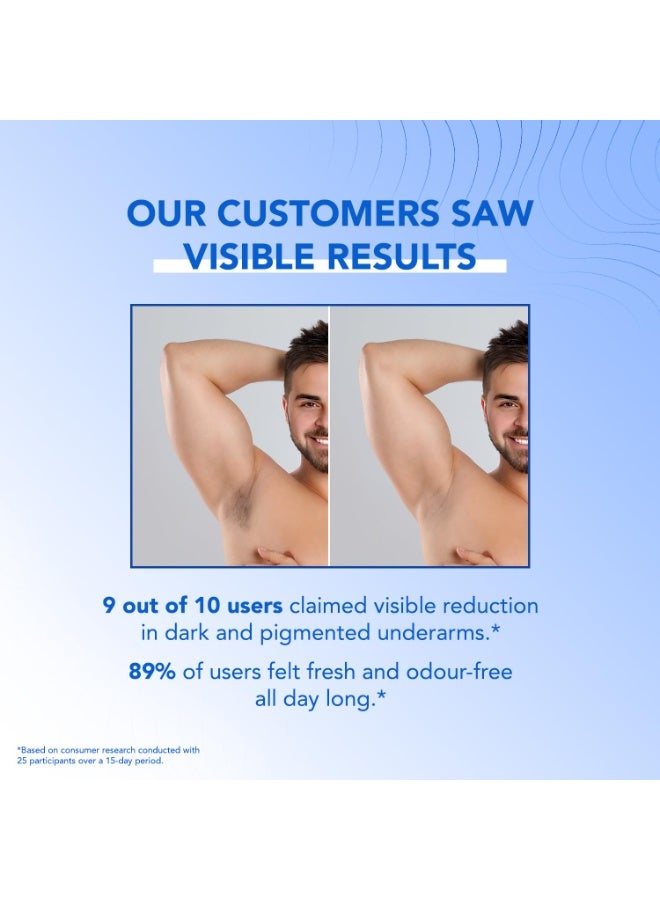 OUR CUSTOMERS SAW VISIBLE RESULTS

9 out of 10 users claimed visible reduction in dark and pigmented underarms.*

89% of users felt fresh and odour-free all day long.*

*Based on consumer research conducted with 25 participants over a 15-day period.